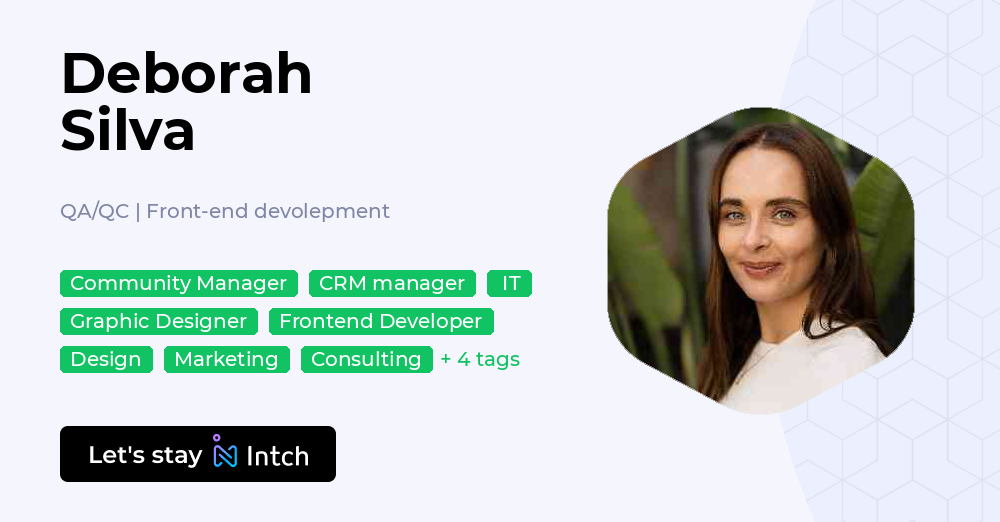 Deborah Silva

QA/QC | Front-end devolepment

Community Manager CRM manager IT Graphic Designer Frontend Developer Design Marketing Consulting + 4 tags

Let's stay Intch